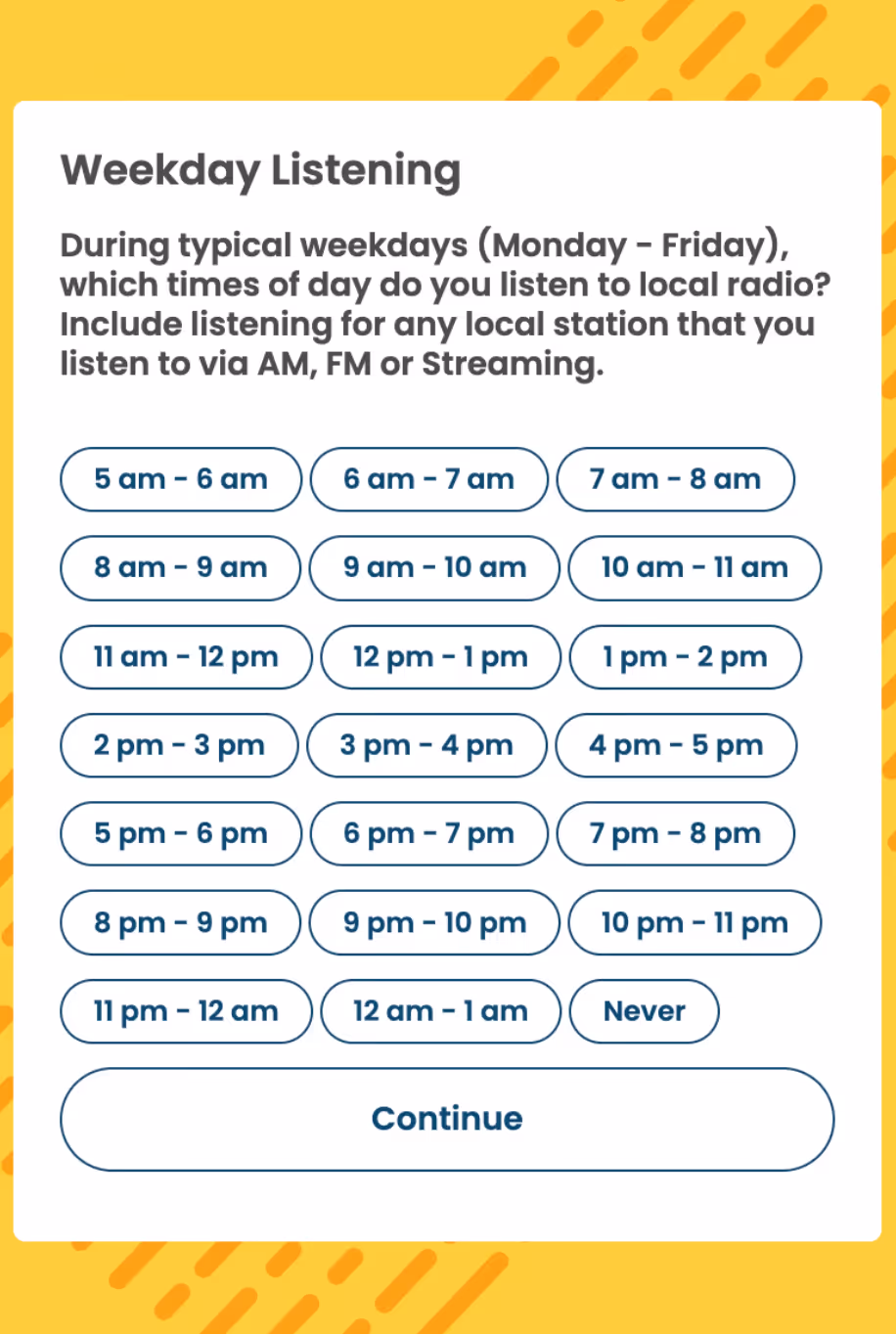 Weekday Listening

During typical weekdays (Monday - Friday), which times of day do you listen to local radio? Include listening for any local station that you listen to via AM, FM or Streaming.

5 am - 6 am
6 am - 7 am
7 am - 8 am
8 am - 9 am
9 am - 10 am
10 am - 11 am
11 am - 12 pm
12 pm - 1 pm
1 pm - 2 pm
2 pm - 3 pm
3 pm - 4 pm
4 pm - 5 pm
5 pm - 6 pm
6 pm - 7 pm
7 pm - 8 pm
8 pm - 9 pm
9 pm - 10 pm
10 pm - 11 pm
11 pm - 12 am
12 am - 1 am
Never

Continue